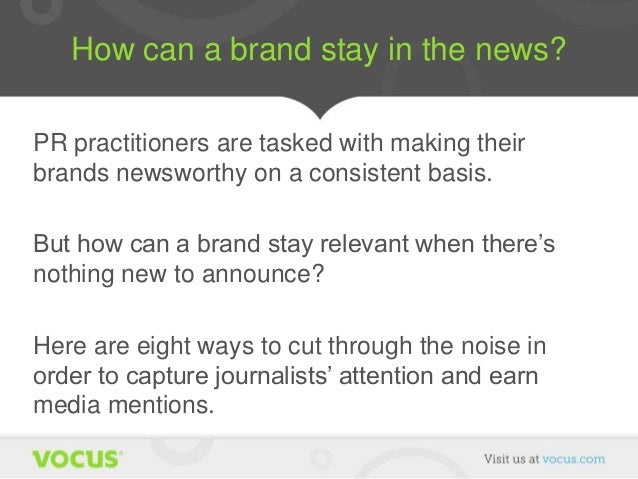 How can a brand stay in the news?

PR practitioners are tasked with making their brands newsworthy on a consistent basis.

But how can a brand stay relevant when there's nothing new to announce?

Here are eight ways to cut through the noise in order to capture journalists' attention and earn media mentions.

VOCUS

Visit us at vocus.com